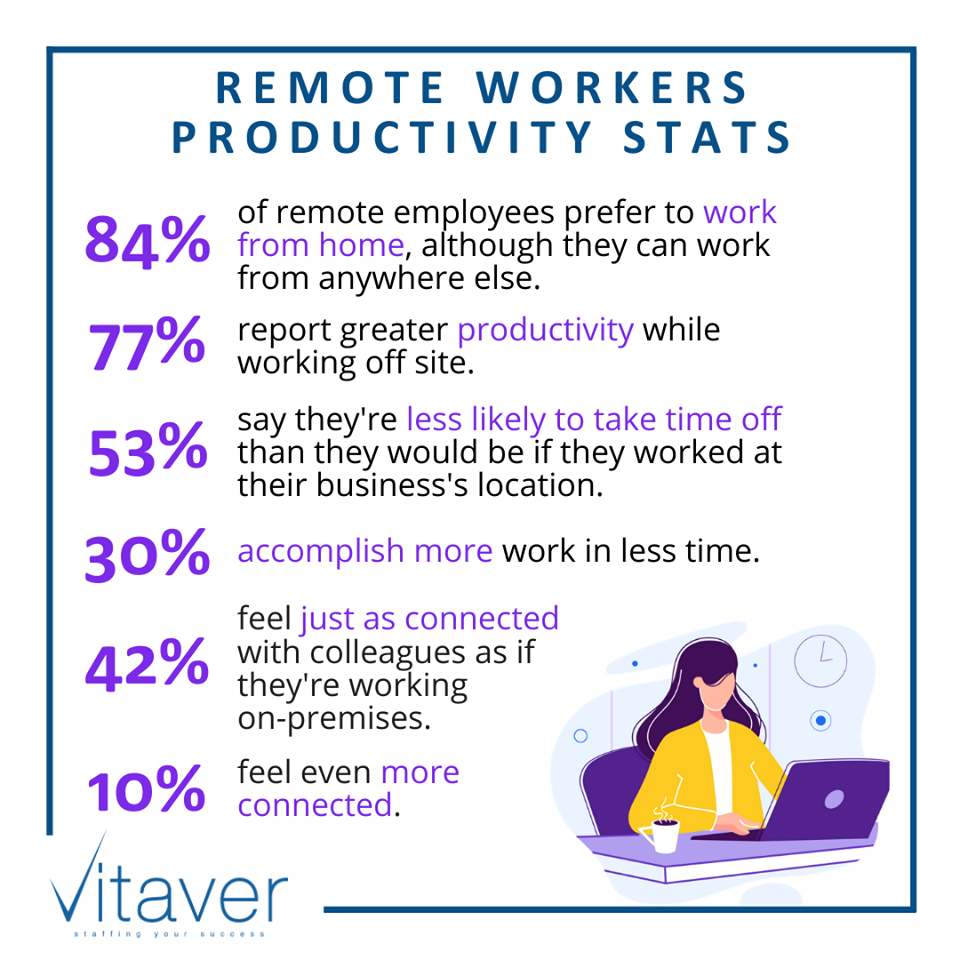 REMOTE WORKERS PRODUCTIVITY STATS

84% of remote employees prefer to work from home, although they can work from anywhere else.

77% report greater productivity while working off site.

53% say they're less likely to take time off than they would be if they worked at their business's location.

30% accomplish more work in less time.

42% feel just as connected with colleagues as if they're working on-premises.

10% feel even more connected.

Vitaver
staffing your success